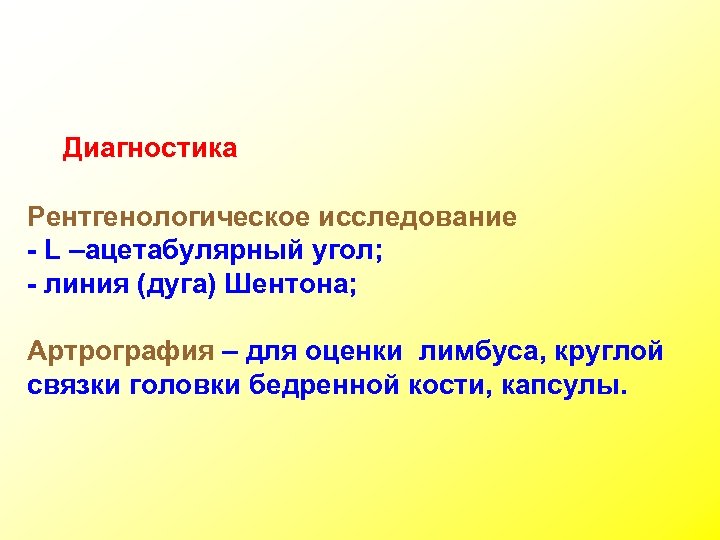 Диагностика

Рентгенологическое исследование
- L –ацетабулярный угол;
- линия (дуга) Шентона;

Артрография – для оценки лимбуса, круглой связки головки бедренной кости, капсулы.